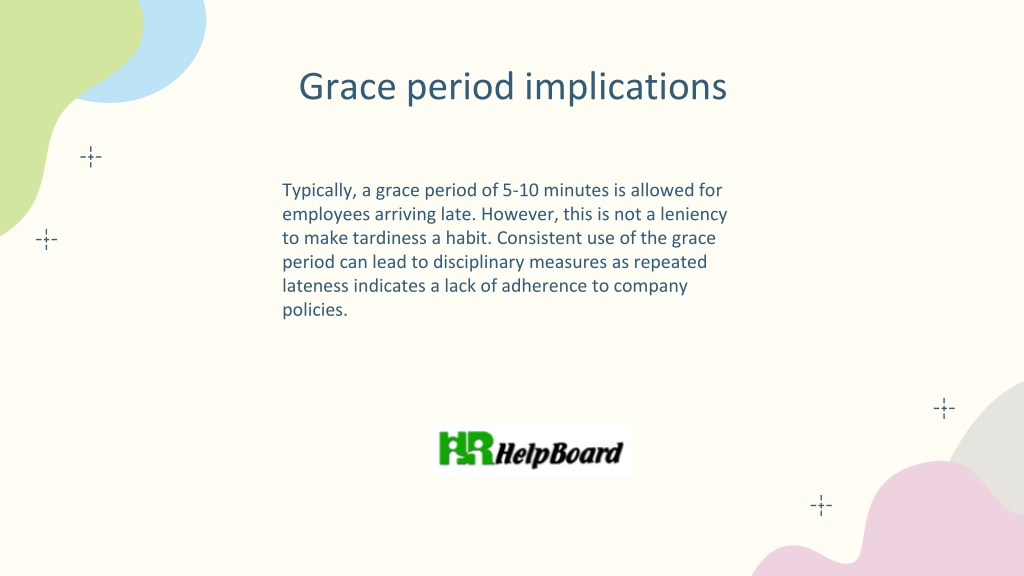 Grace period implications

Typically, a grace period of 5-10 minutes is allowed for employees arriving late. However, this is not a leniency to make tardiness a habit. Consistent use of the grace period can lead to disciplinary measures as repeated lateness indicates a lack of adherence to company policies.

HR HelpBoard